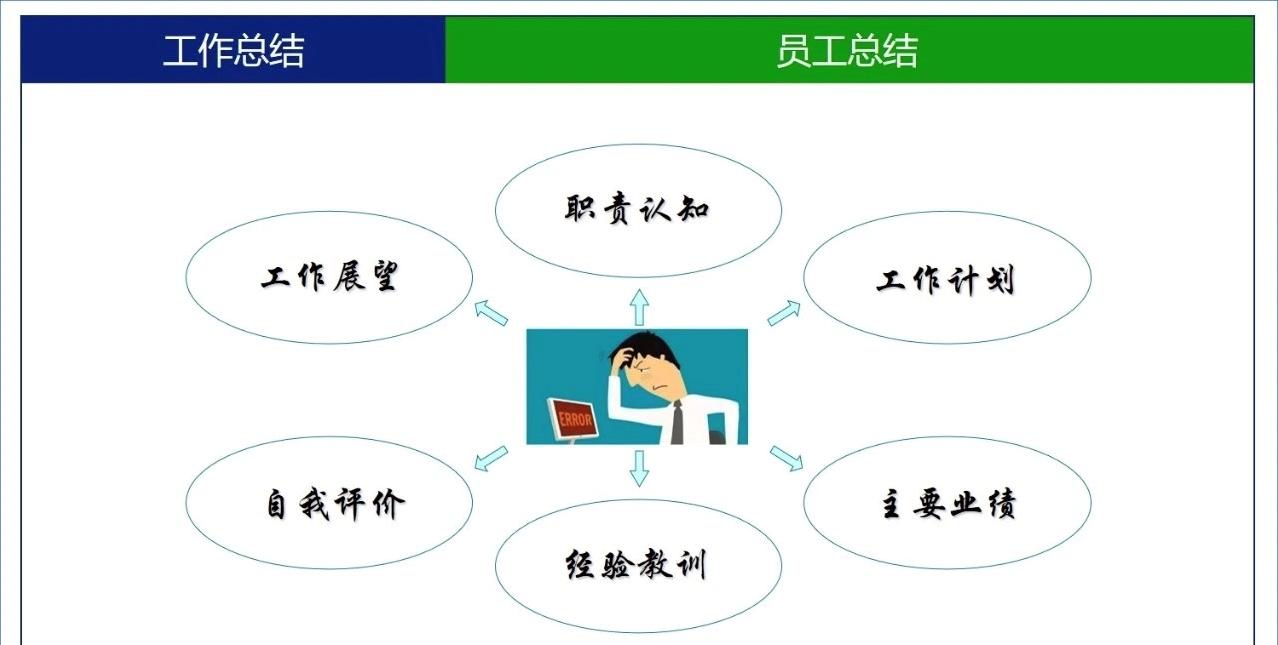 工作总结

员工总结

职责认知

工作展望

工作计划

ERROR

自我评价

主要业绩

经验教训